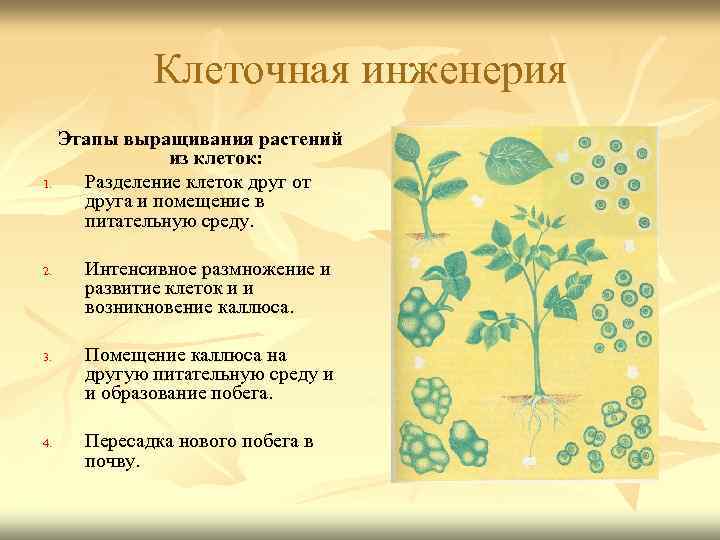 Клеточная инженерия

Этапы выращивания растений из клеток:

1. Разделение клеток друг от друга и помещение в питательную среду.

2. Интенсивное размножение и развитие клеток и и возникновение каллюса.

3. Помещение каллюса на другую питательную среду и и образование побега.

4. Пересадка нового побега в почву.